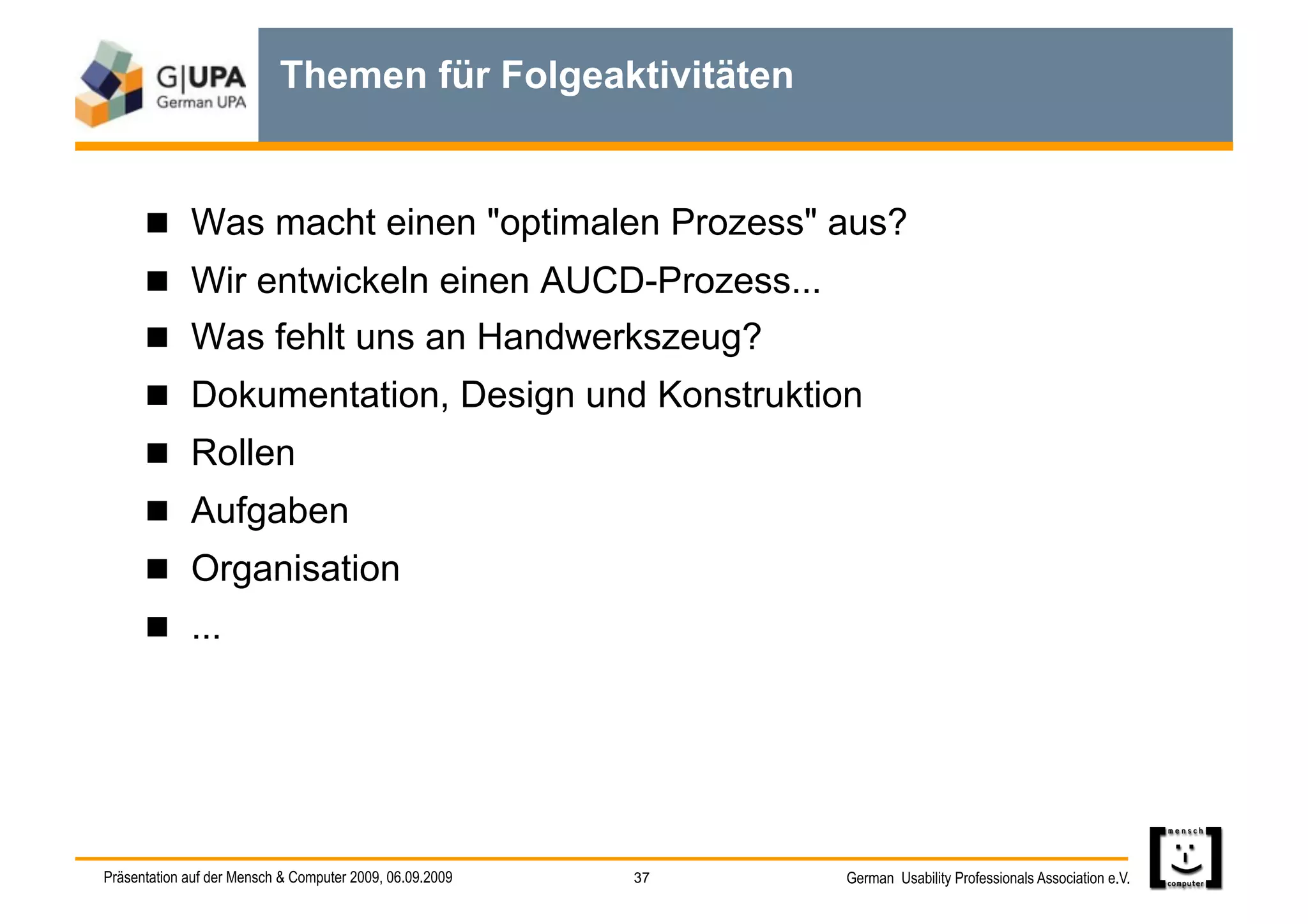 G|UPA
German UPA

Themen für Folgeaktivitäten

■ Was macht einen "optimalen Prozess" aus?
■ Wir entwickeln einen AUCD-Prozess...
■ Was fehlt uns an Handwerkszeug?
■ Dokumentation, Design und Konstruktion
■ Rollen
■ Aufgaben
■ Organisation
■ ...

Präsentation auf der Mensch & Computer 2009, 06.09.2009

37

German Usability Professionals Association e.V.

mensch
computer